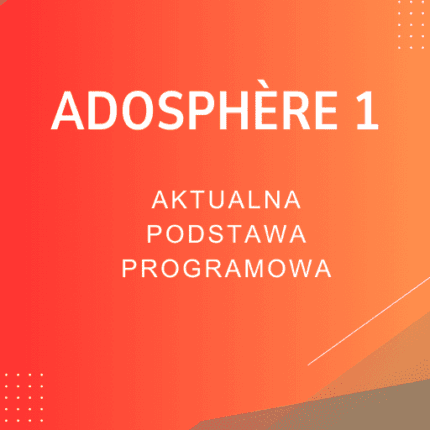 ADOSPHÈRE 1

AKTUALNA PODSTAWA PROGRAMOWA